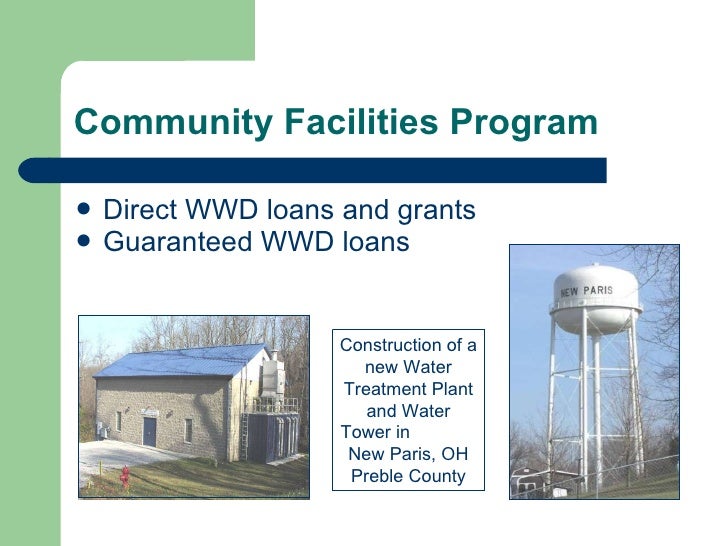 Community Facilities Program

- Direct WWD loans and grants
- Guaranteed WWD loans

Construction of a new Water Treatment Plant and Water Tower in New Paris, OH Preble County

NEW PARIS